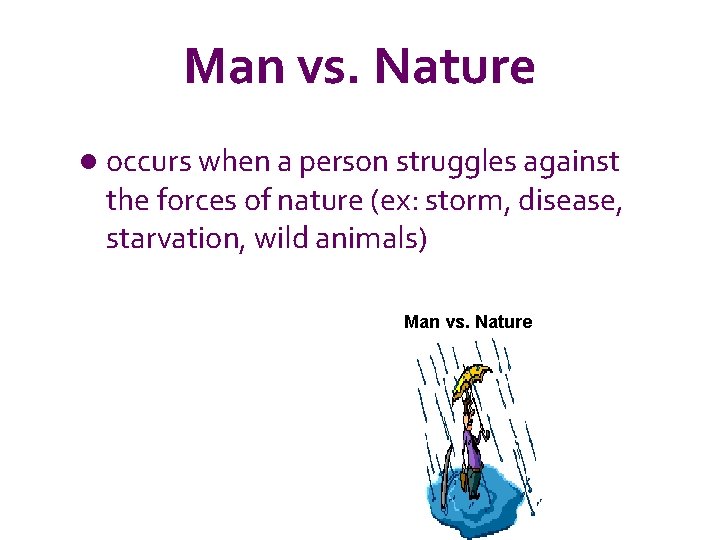 Man vs. Nature

• occurs when a person struggles against the forces of nature (ex: storm, disease, starvation, wild animals)

Man vs. Nature